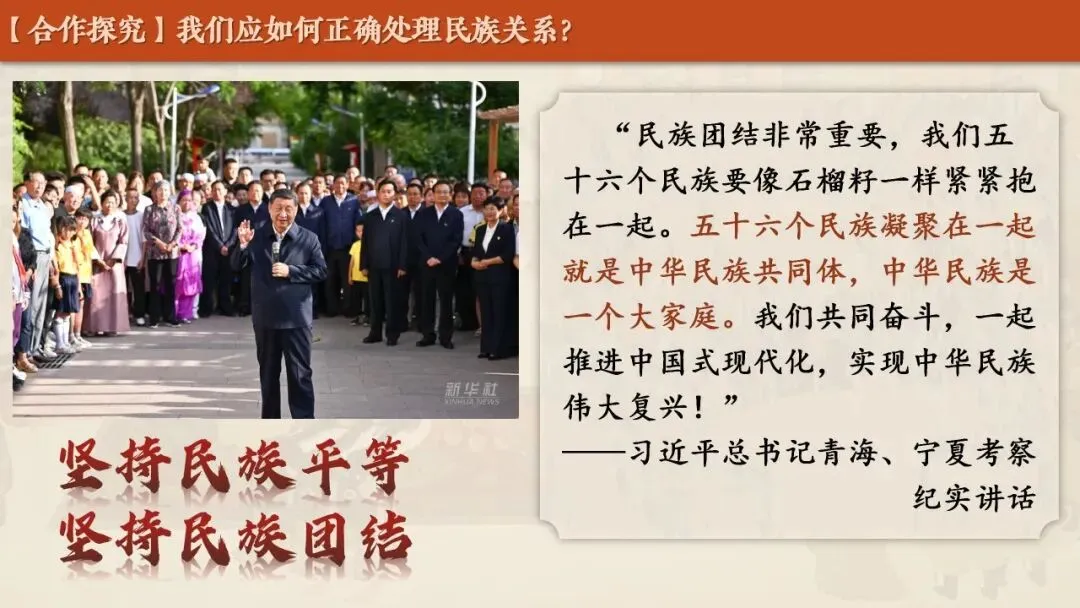 【合作探究】我们应如何正确处理民族关系？

新华社
XINHUA NEWS

坚持民族平等
坚持民族团结

“民族团结非常重要，我们五十六个民族要像石榴籽一样紧紧抱在一起。五十六个民族凝聚在一起就是中华民族共同体，中华民族是一个大家庭。我们共同奋斗，一起推进中国式现代化，实现中华民族伟大复兴！”

——习近平总书记青海、宁夏考察纪实讲话